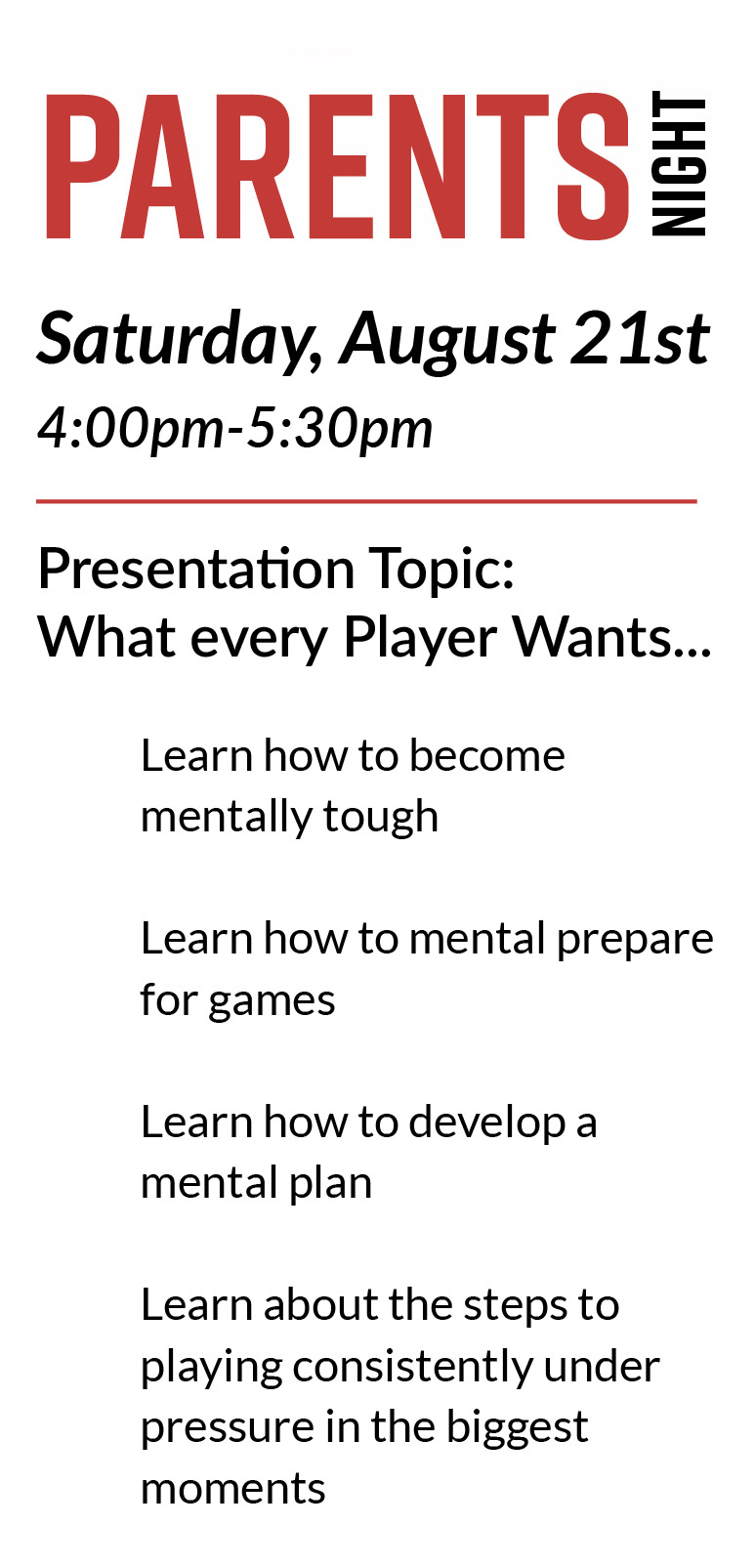 PARENTS NIGHT

Saturday, August 21st

4:00pm-5:30pm

Presentation Topic: What every Player Wants...

Learn how to become mentally tough

Learn how to mental prepare for games

Learn how to develop a mental plan

Learn about the steps to playing consistently under pressure in the biggest moments